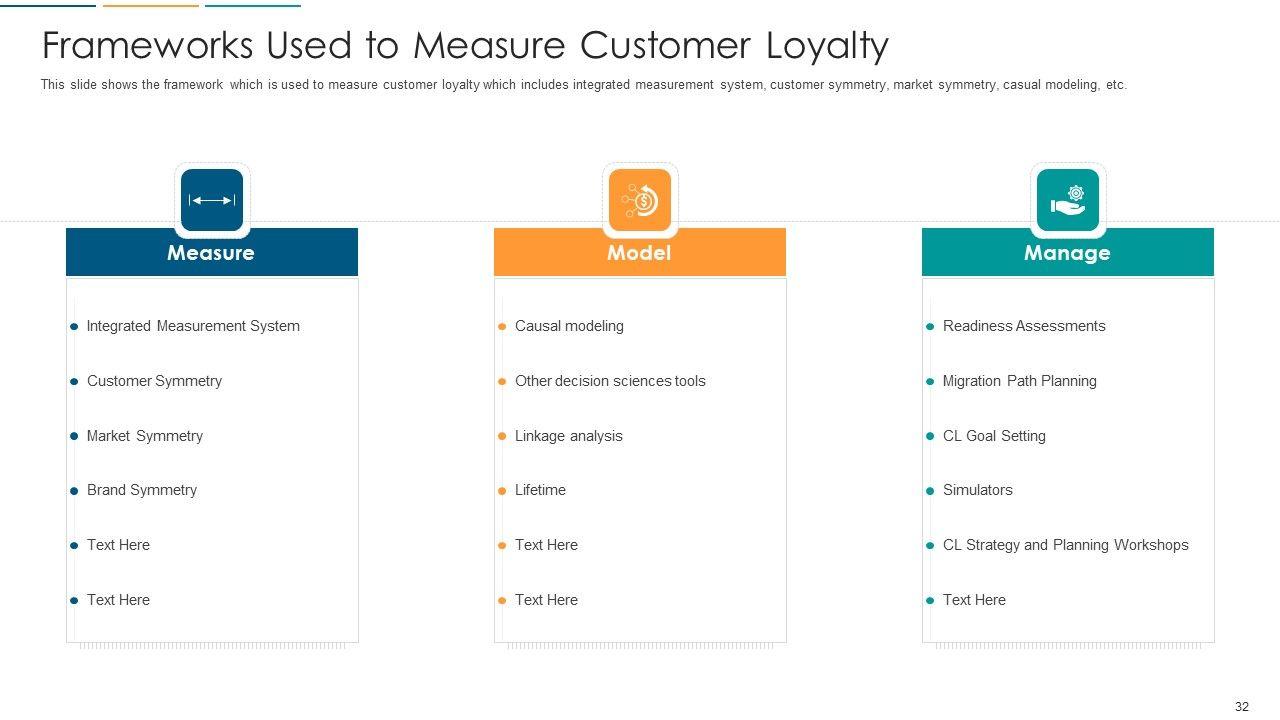 Frameworks Used to Measure Customer Loyalty

This slide shows the framework which is used to measure customer loyalty which includes integrated measurement system, customer symmetry, market symmetry, casual modeling, etc.

Measure

Integrated Measurement System

Customer Symmetry

Market Symmetry

Brand Symmetry

Text Here

Text Here

Model

Causal modeling

Other decision sciences tools

Linkage analysis

Lifetime

Text Here

Text Here

Manage

Readiness Assessments

Migration Path Planning

CL Goal Setting

Simulators

CL Strategy and Planning Workshops

Text Here

32